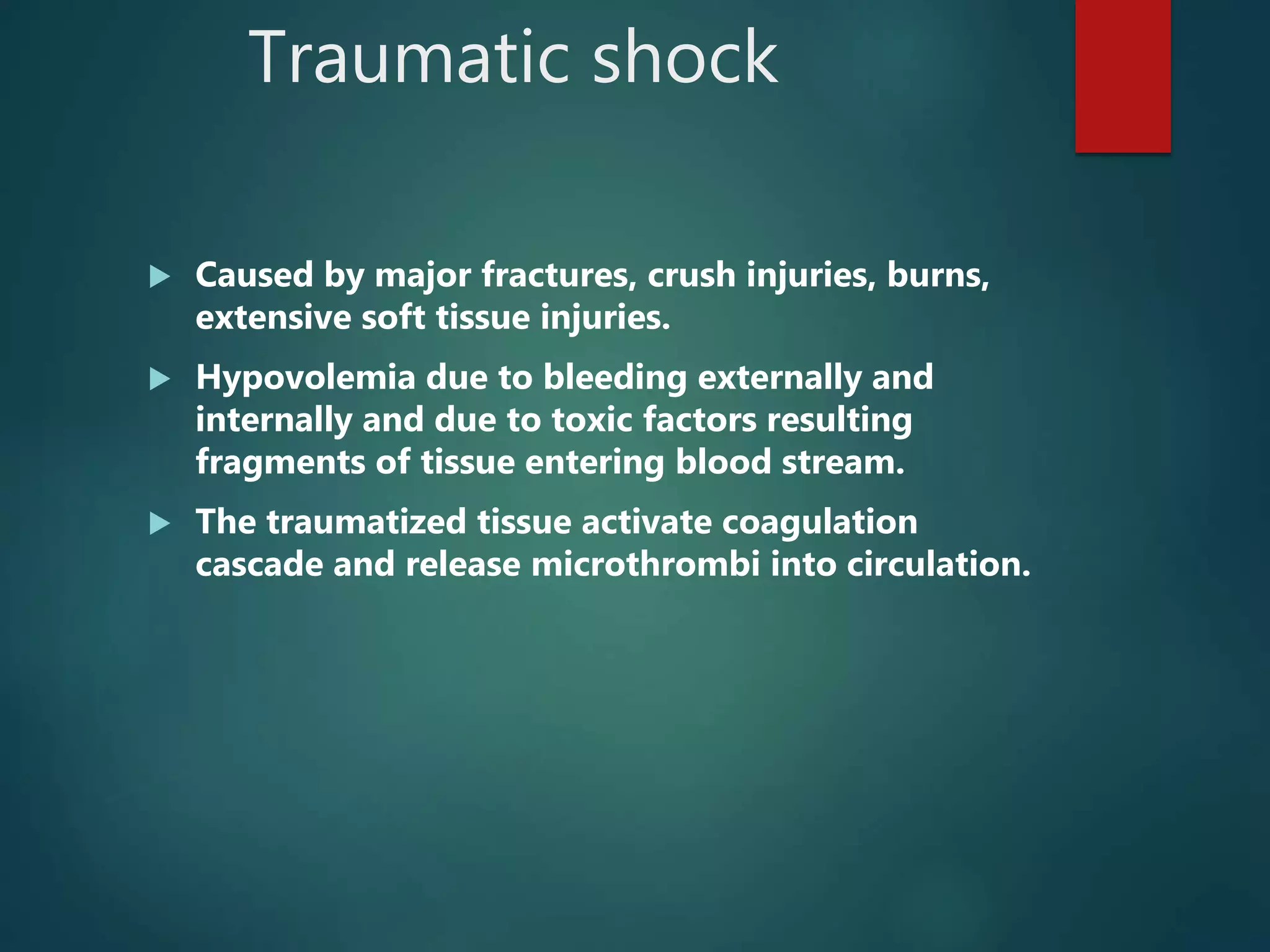 Traumatic shock

Caused by major fractures, crush injuries, burns, extensive soft tissue injuries.

Hypovolemia due to bleeding externally and internally and due to toxic factors resulting fragments of tissue entering blood stream.

The traumatized tissue activate coagulation cascade and release microthrombi into circulation.